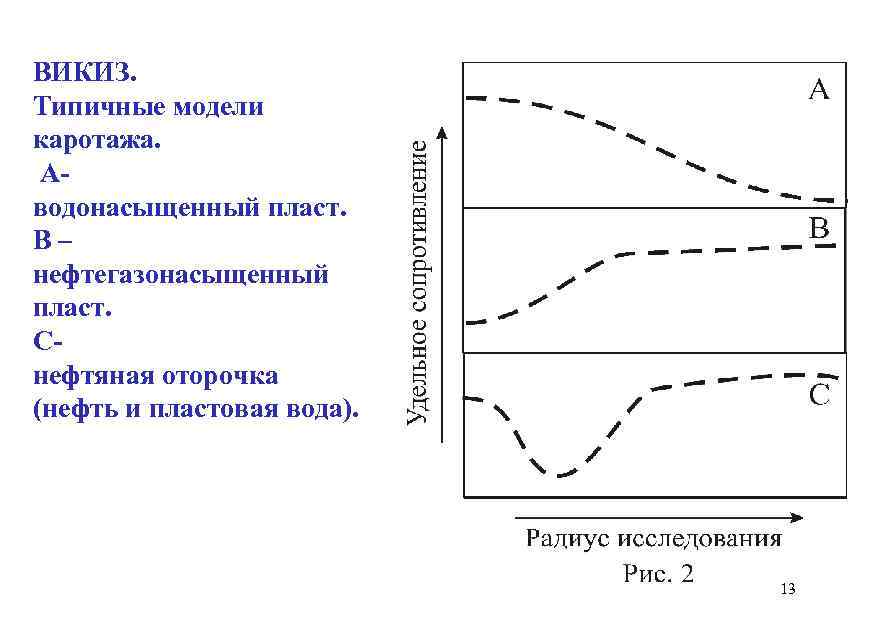 ВИКИЗ.
Типичные модели каротажа.
А-
водонасыщенный пласт.
В –
нефтегазонасыщенный пласт.
С-
нефтяная оторочка (нефть и пластовая вода).

Удельное сопротивление

A

B

C

Радиус исследования

Рис. 2

13